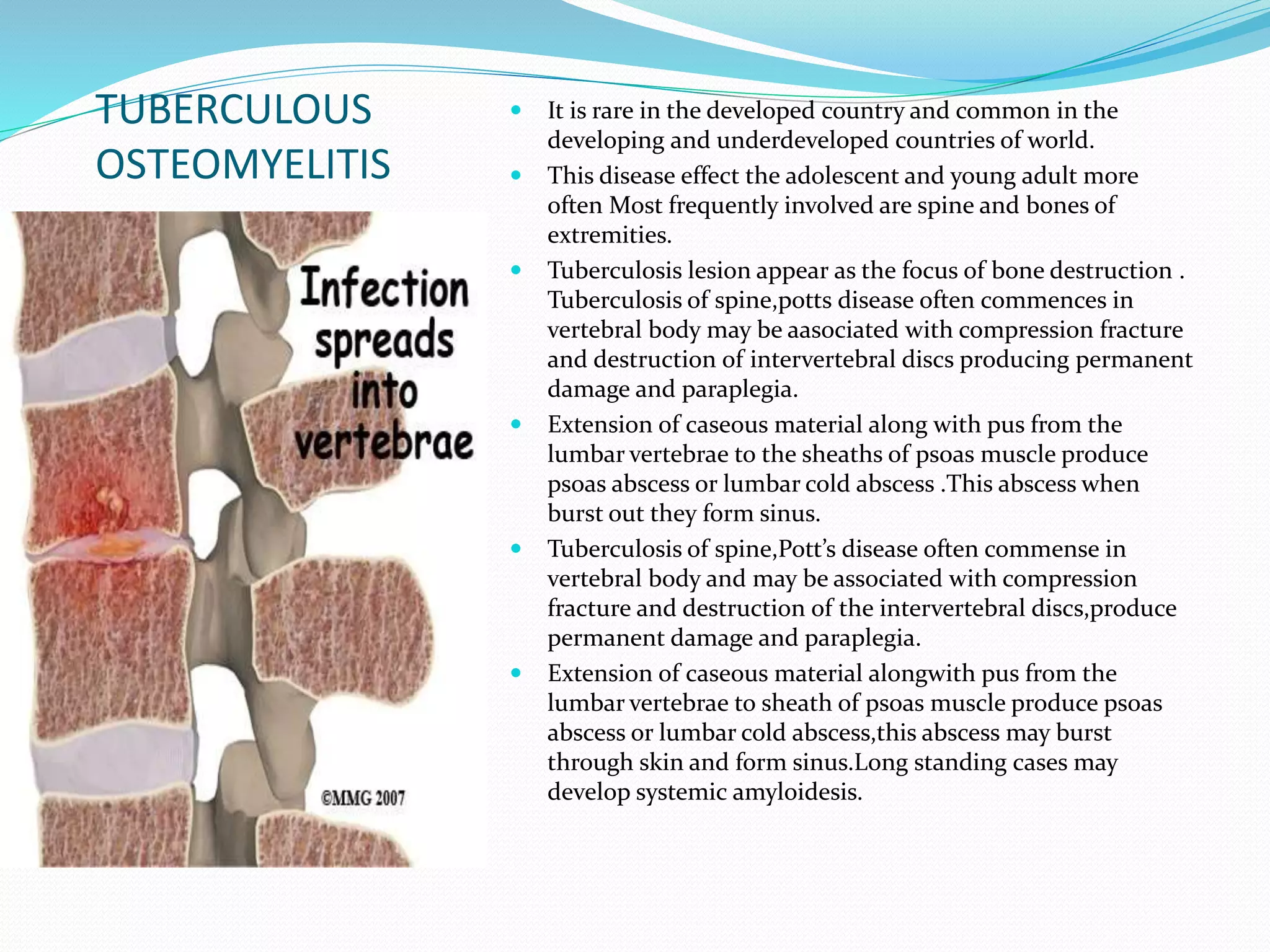 TUBERCULOUS OSTEOMYELITIS

Infection spreads into vertebrae

©MMG 2007

- It is rare in the developed country and common in the developing and underdeveloped countries of world.
- This disease effect the adolescent and young adult more often Most frequently involved are spine and bones of extremities.
- Tuberculosis lesion appear as the focus of bone destruction . Tuberculosis of spine,potts disease often commences in vertebral body may be aasociated with compression fracture and destruction of intervertebral discs producing permanent damage and paraplegia.
- Extension of caseous material along with pus from the lumbar vertebrae to the sheaths of psoas muscle produce psoas abscess or lumbar cold abscess .This abscess when burst out they form sinus.
- Tuberculosis of spine,Pott's disease often commense in vertebral body and may be associated with compression fracture and destruction of the intervertebral discs,produce permanent damage and paraplegia.
- Extension of caseous material alongwith pus from the lumbar vertebrae to sheath of psoas muscle produce psoas abscess or lumbar cold abscess,this abscess may burst through skin and form sinus.Long standing cases may develop systemic amyloidesis.